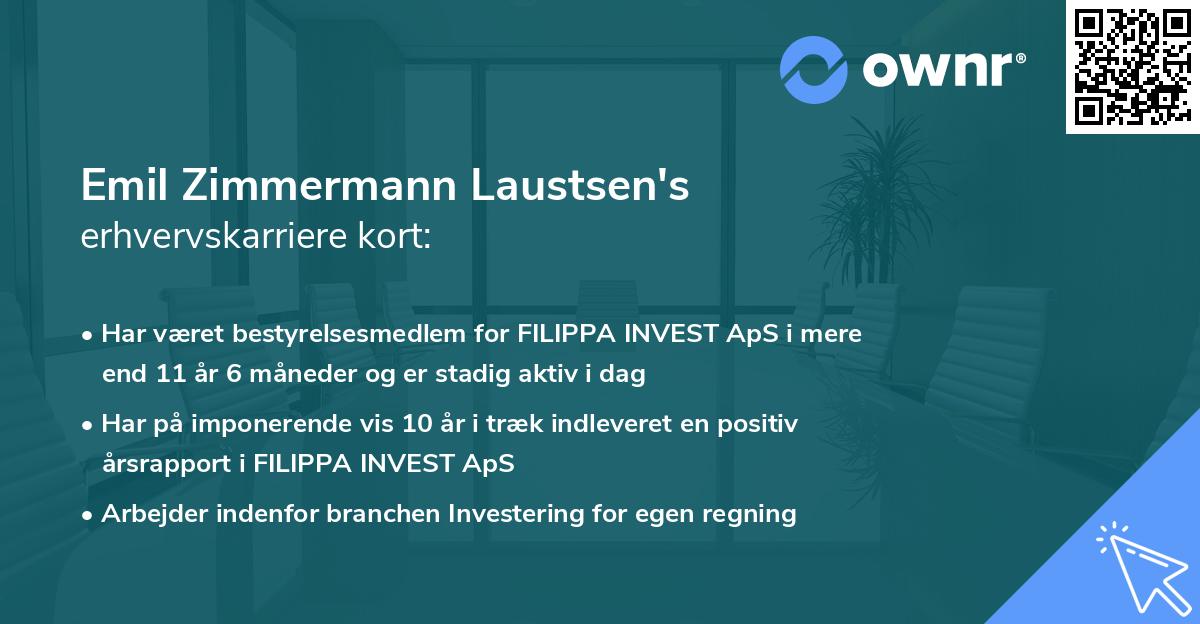 ownr®

Emil Zimmermann Laustsen's
erhvervskarriere kort:

• Har været bestyrelsesmedlem for FILIPPA INVEST ApS i mere end 11 år 6 måneder og er stadig aktiv i dag

• Har på imponerende vis 10 år i træk indleveret en positiv årsrapport i FILIPPA INVEST ApS

• Arbejder indenfor branchen Investering for egen regning